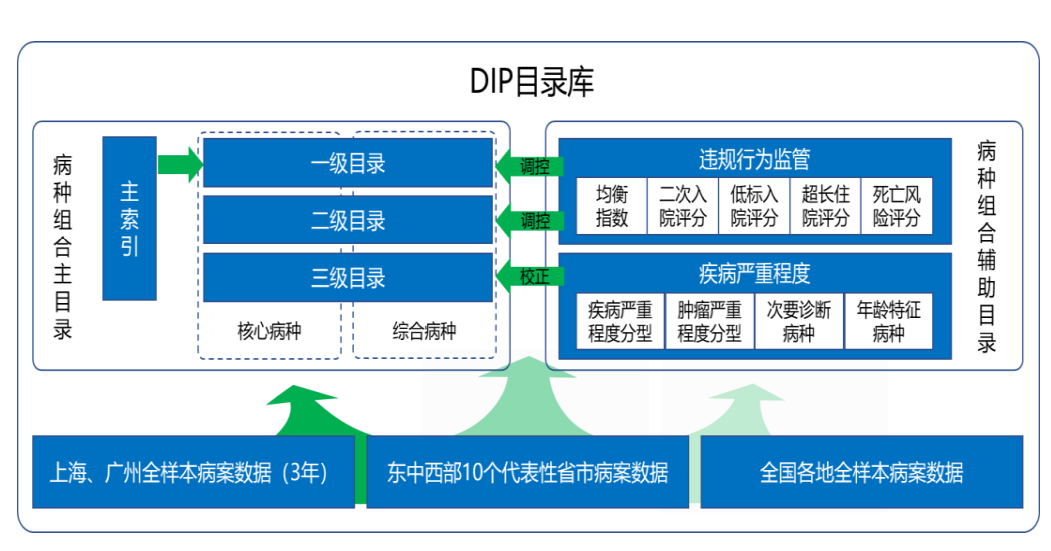 DIP目录库

病种组合主目录

主索引

一级目录

二级目录

三级目录

核心病种

综合病种

调控

调控

校正

违规行为监管

均衡指数

二次入院评分

低标入院评分

超长住院评分

死亡风险评分

疾病严重程度

疾病严重程度分型

肿瘤严重程度分型

次要诊断病种

年龄特征病种

病种组合辅助目录

上海、广州全样本病案数据（3年）

东中西部10个代表性省市病案数据

全国各地全样本病案数据